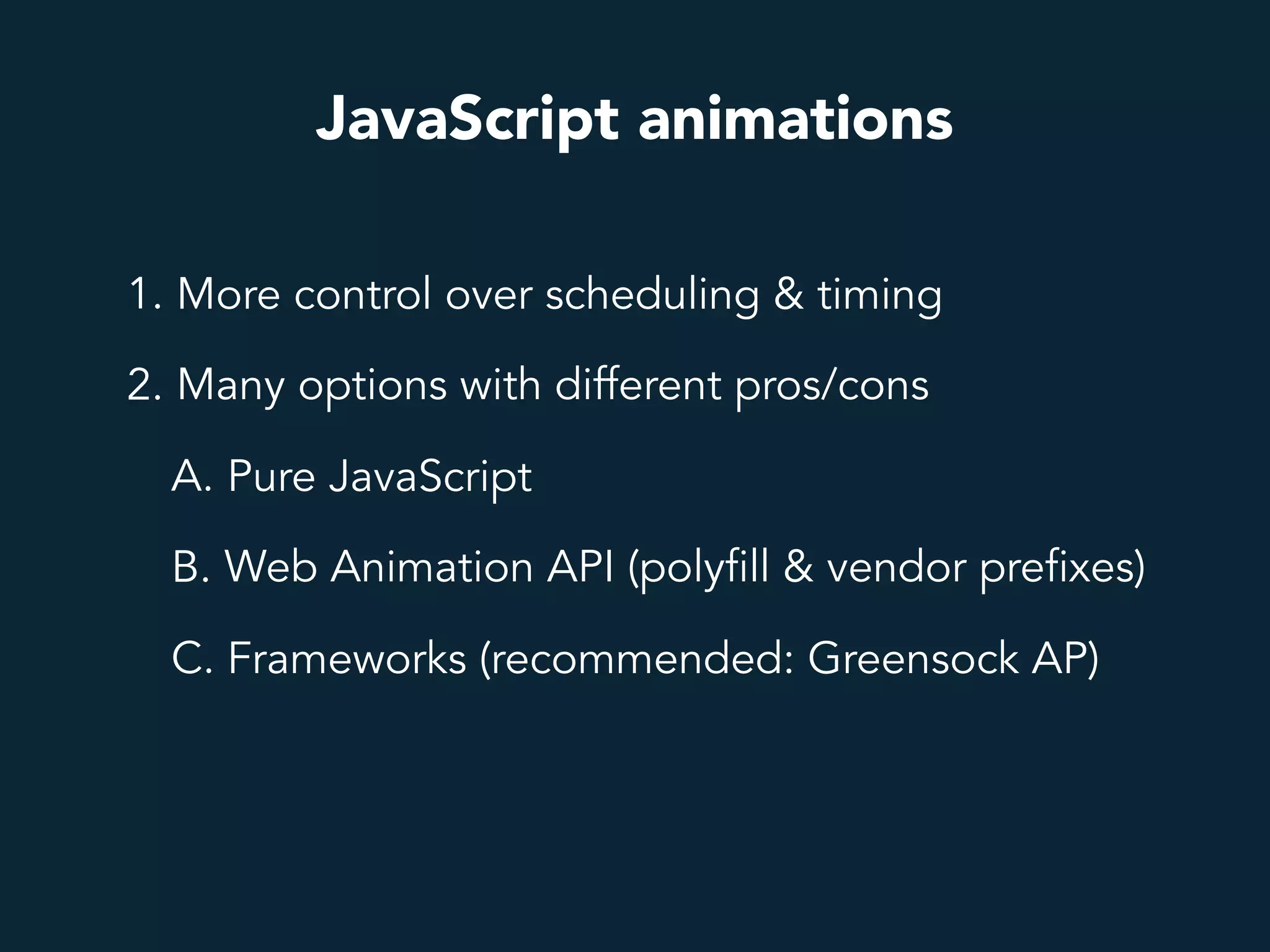 JavaScript animations

1. More control over scheduling & timing

2. Many options with different pros/cons

A. Pure JavaScript

B. Web Animation API (polyfill & vendor prefixes)

C. Frameworks (recommended: Greensock AP)